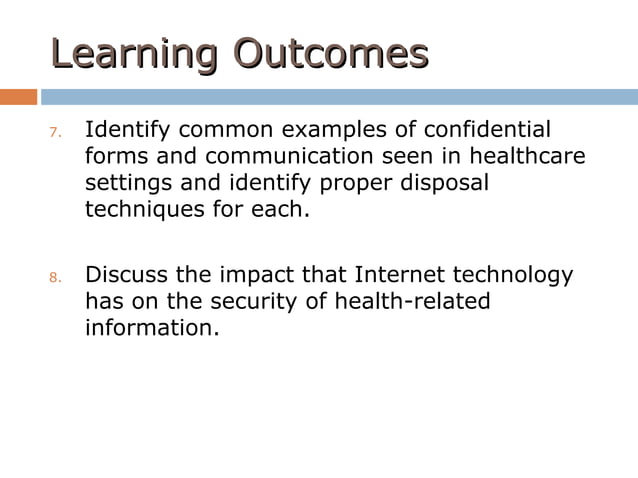 Learning Outcomes

7. Identify common examples of confidential forms and communication seen in healthcare settings and identify proper disposal techniques for each.

8. Discuss the impact that Internet technology has on the security of health-related information.